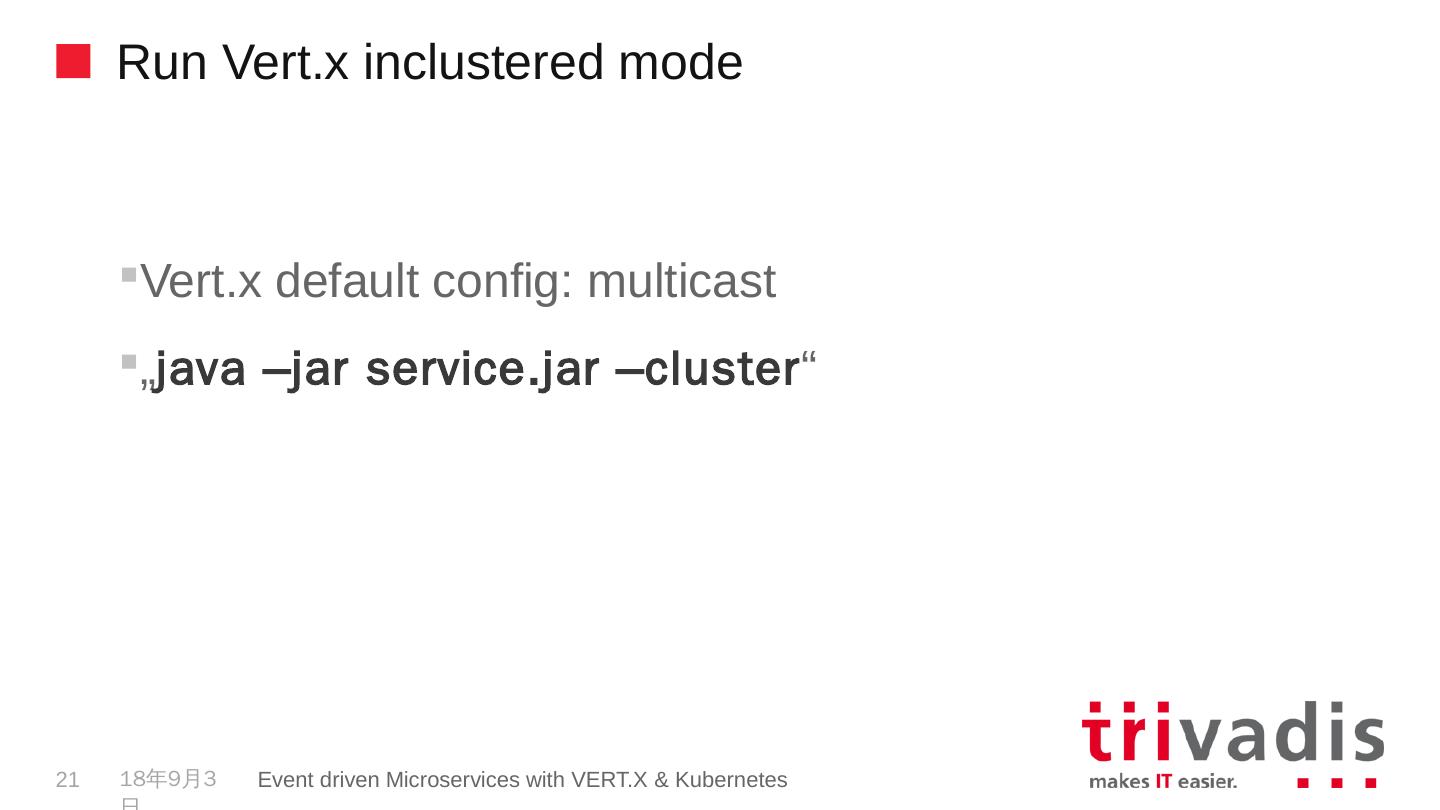 Run Vert.x inclustered mode

Vert.x default config: multicast

„java –jar service.jar –cluster“

21 18年9月3日 Event driven Microservices with VERT.X & Kubernetes

trivadis
makes IT easier.